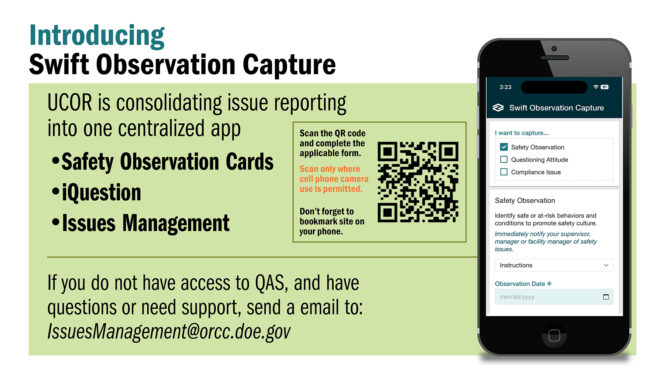 Introducing
Swift Observation Capture

UCOR is consolidating issue reporting into one centralized app

•Safety Observation Cards
•iQuestion
•Issues Management

Scan the QR code and complete the applicable form.

Scan only where cell phone camera use is permitted.

Don't forget to bookmark site on your phone.

If you do not have access to QAS, and have questions or need support, send a email to: IssuesManagement@orcc.doe.gov

3:23

Swift Observation Capture

I want to capture...

Safety Observation
Questioning Attitude
Compliance Issue

Safety Observation

Identify safe or at-risk behaviors and conditions to promote safety culture.

Immediately notify your supervisor, manager or facility manager of safety issues.

Instructions

Observation Date *

mm/dd/yyyy